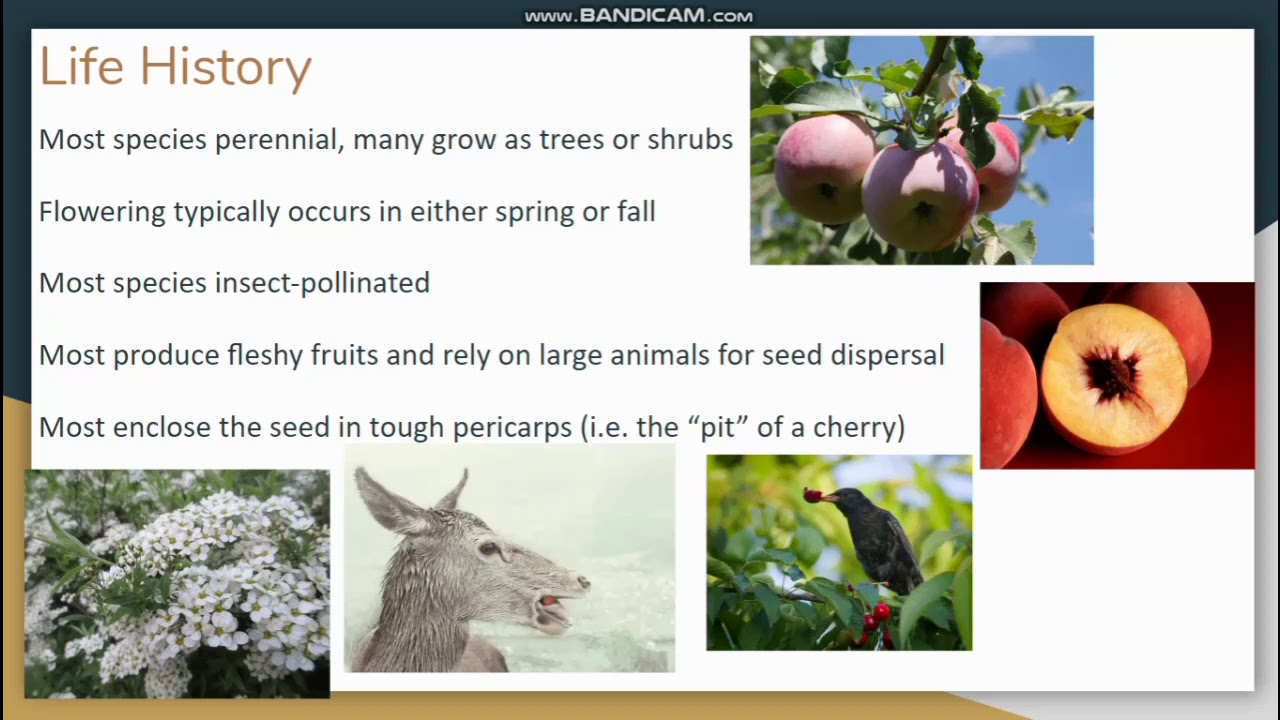 www.BANDICAM.com

Life History

Most species perennial, many grow as trees or shrubs

Flowering typically occurs in either spring or fall

Most species insect-pollinated

Most produce fleshy fruits and rely on large animals for seed dispersal

Most enclose the seed in tough pericarps (i.e. the “pit” of a cherry)